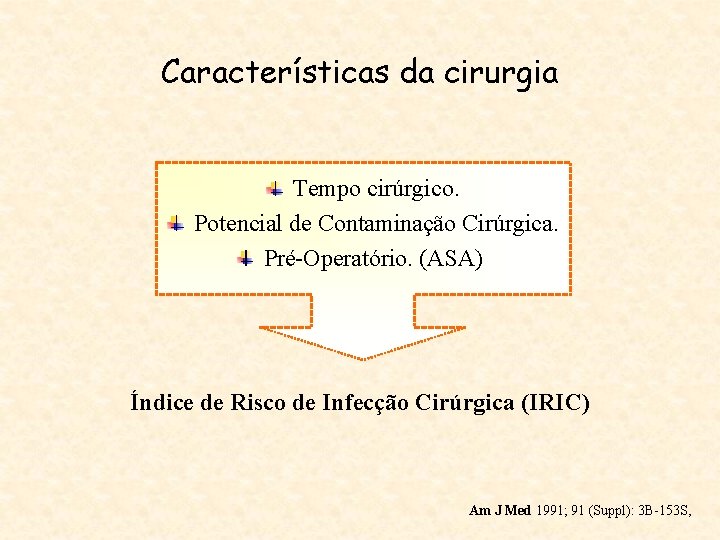 Características da cirurgia

Tempo cirúrgico.
Potencial de Contaminação Cirúrgica.
Pré-Operatório. (ASA)

Índice de Risco de Infecção Cirúrgica (IRIC)

Am J Med 1991; 91 (Suppl): 3B-153S,